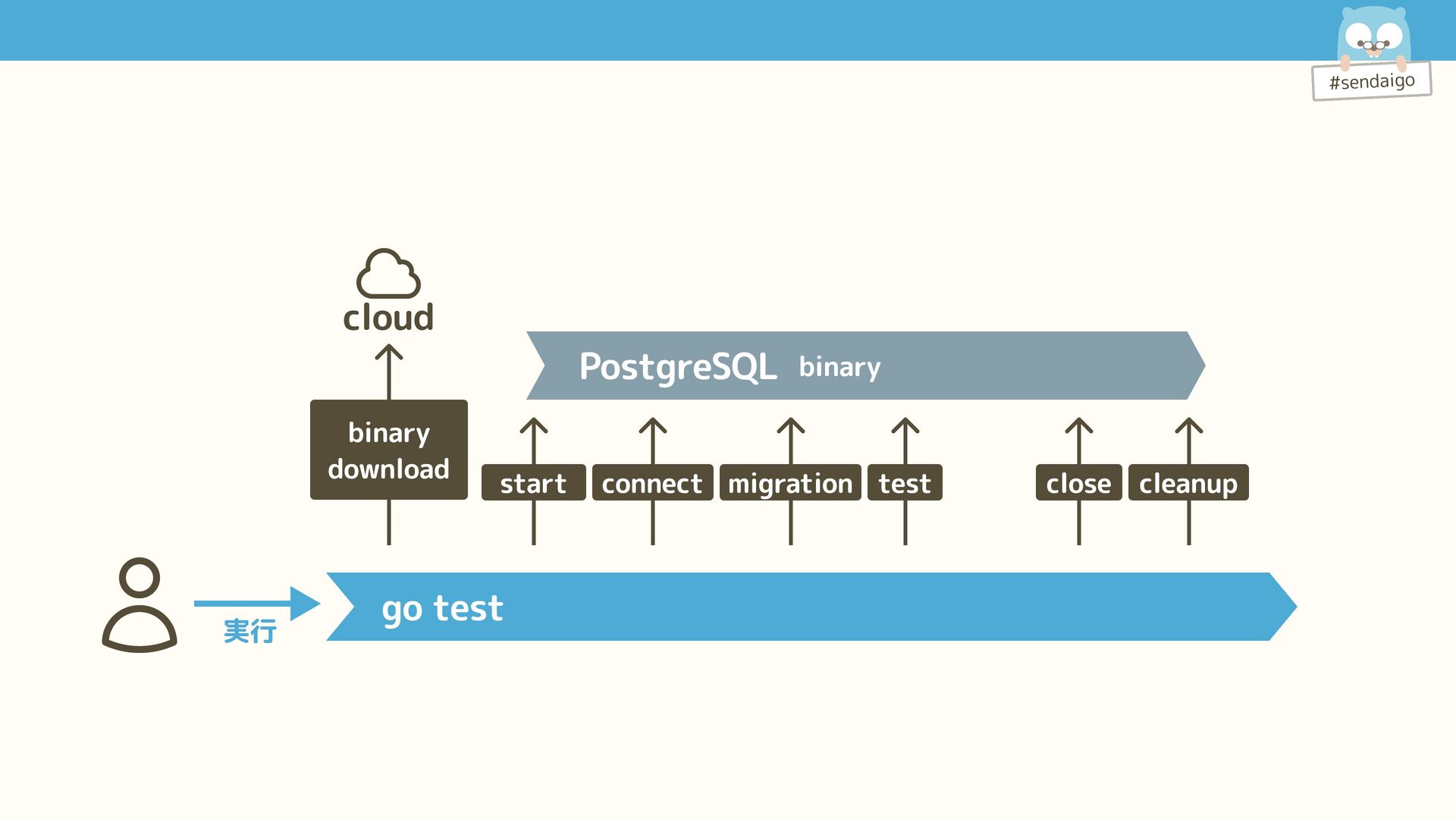 #sendaigo

cloud

PostgreSQL binary

binary download

start

connect

migration

test

close

cleanup

実行

go test